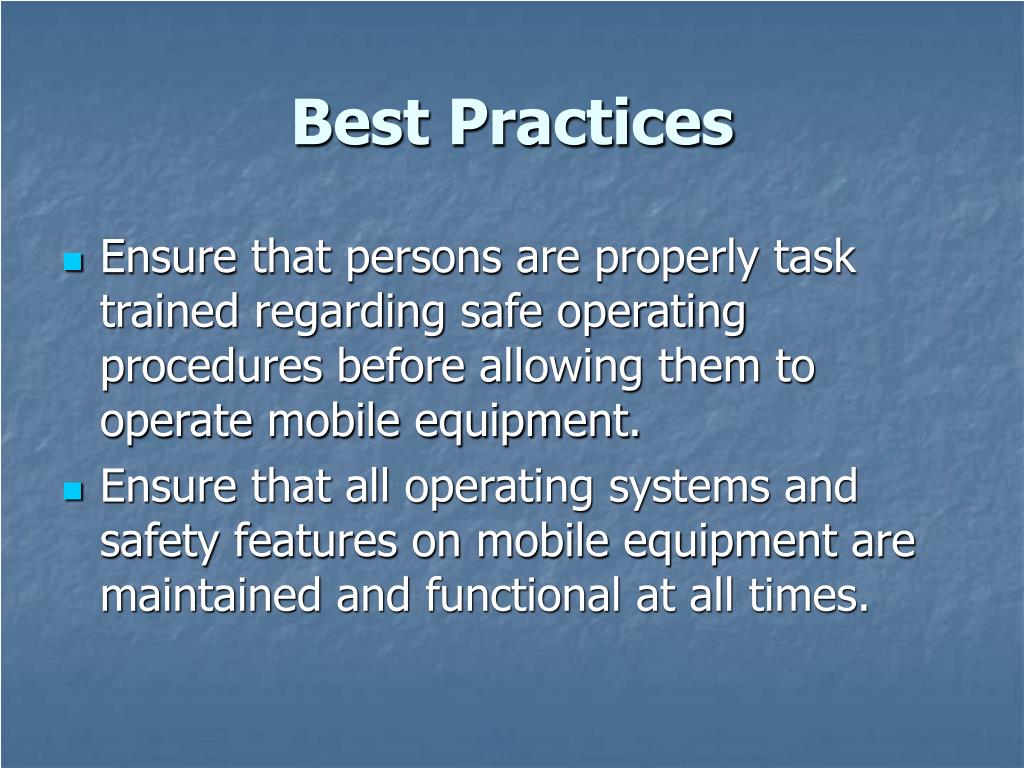 Best Practices

- Ensure that persons are properly task trained regarding safe operating procedures before allowing them to operate mobile equipment.
- Ensure that all operating systems and safety features on mobile equipment are maintained and functional at all times.